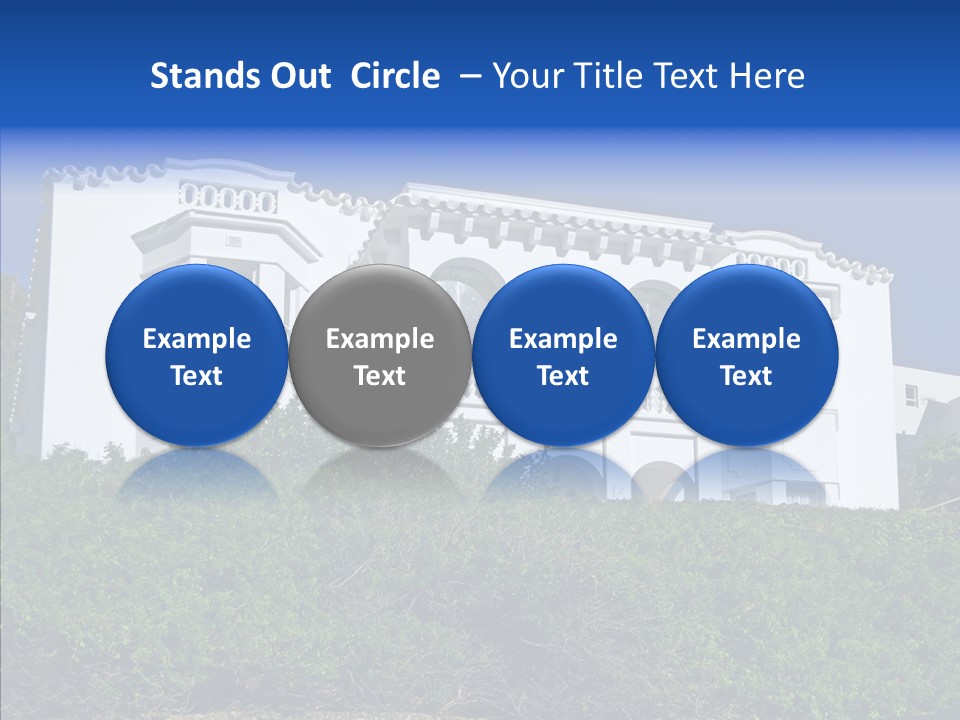 Stands Out Circle – Your Title Text Here

Example Text

Example Text

Example Text

Example Text